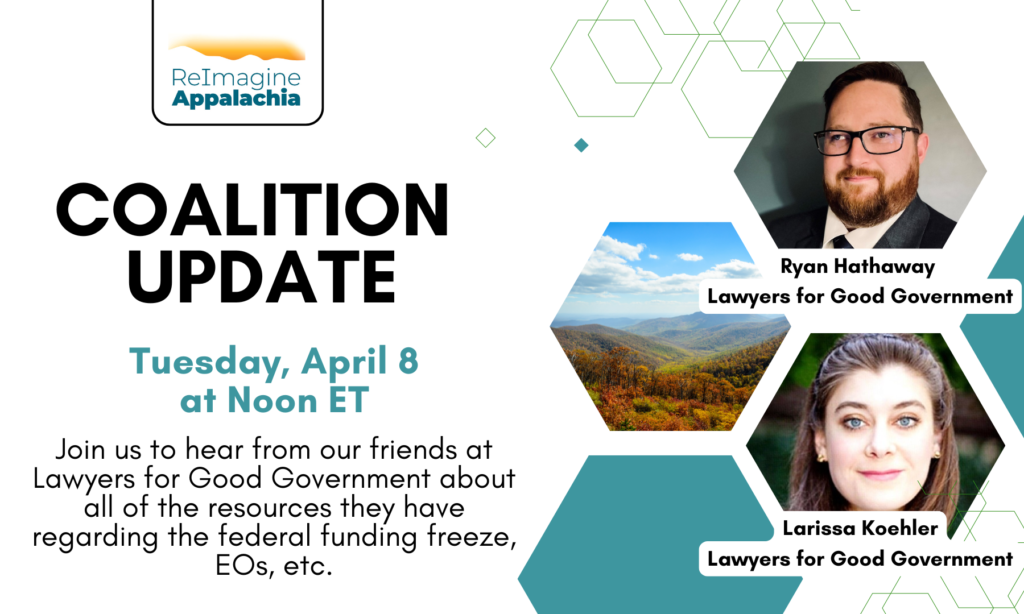 ReImagine Appalachia

COALITION UPDATE

Tuesday, April 8 at Noon ET

Join us to hear from our friends at Lawyers for Good Government about all of the resources they have regarding the federal funding freeze, EOs, etc.

Ryan Hathaway
Lawyers for Good Government

Larissa Koehler
Lawyers for Good Government